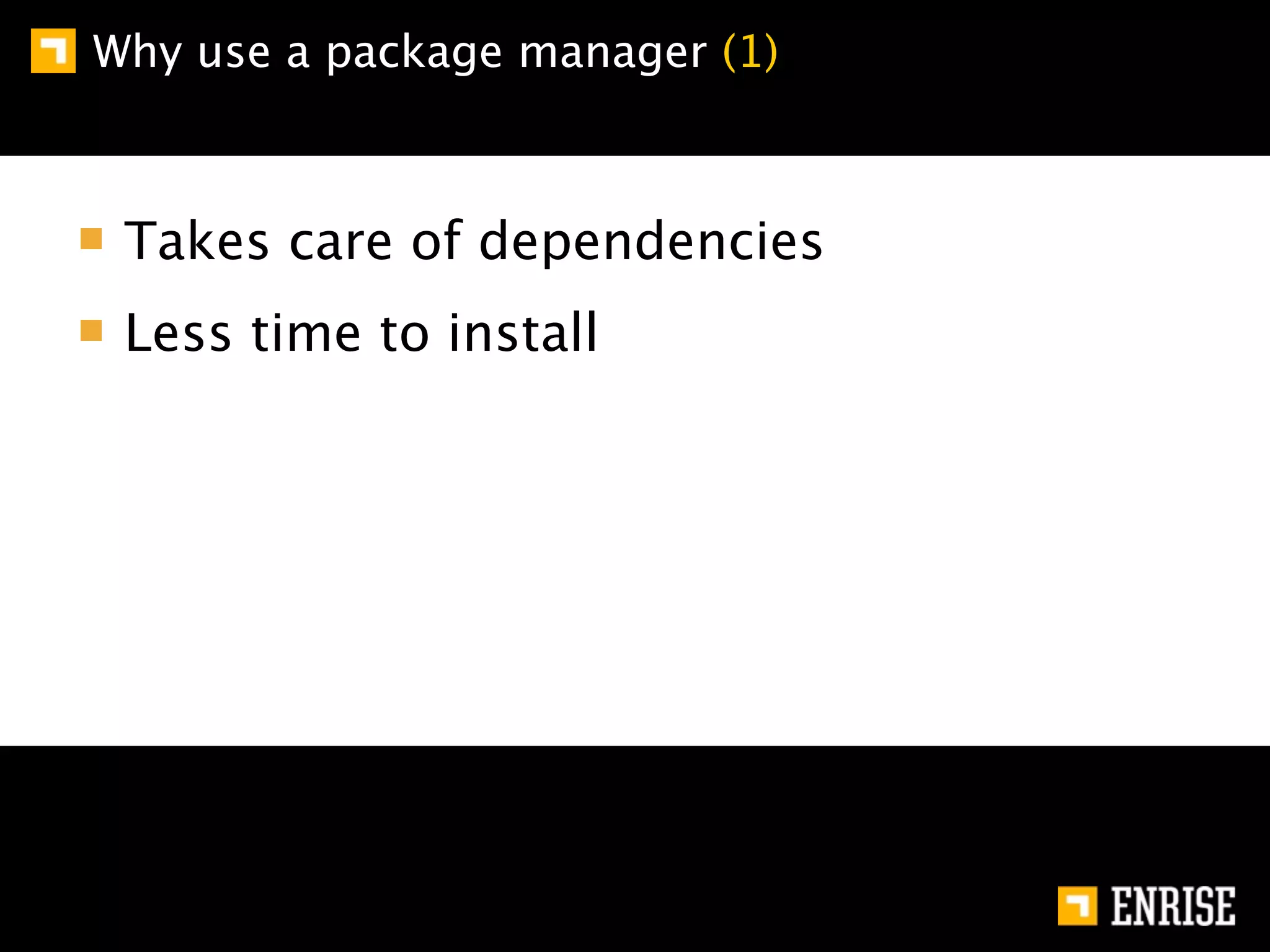 Why use a package manager (1)

Takes care of dependencies

Less time to install

ENRISE